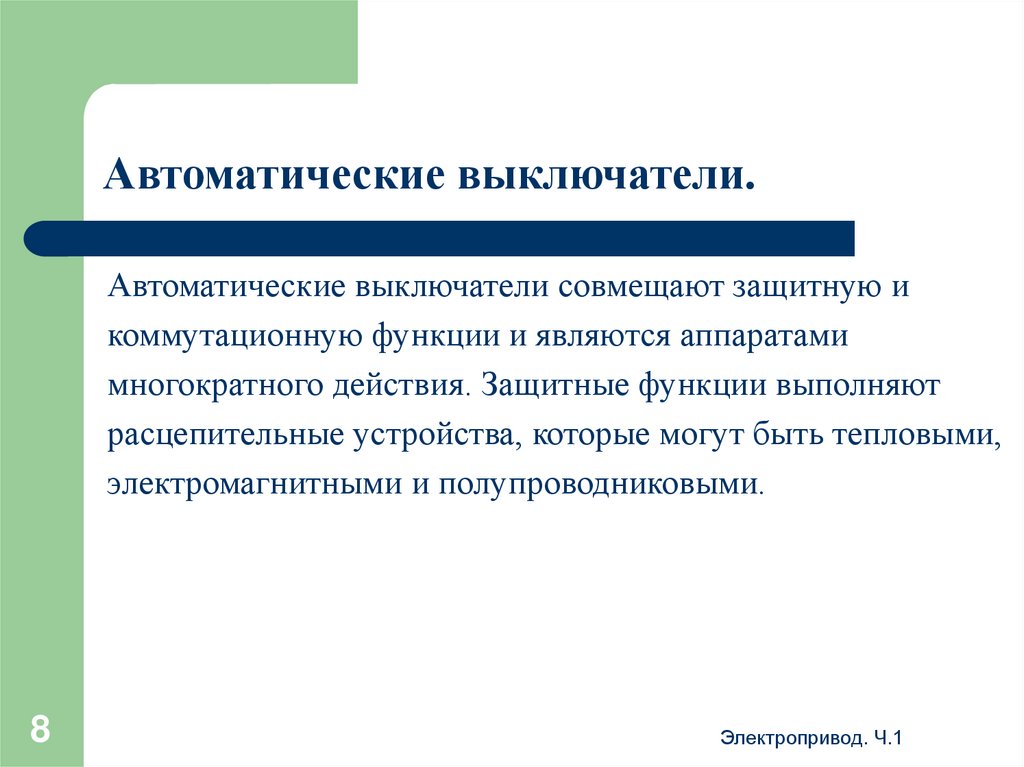 Автоматические выключатели.

Автоматические выключатели совмещают защитную и коммутационную функции и являются аппаратами многократного действия. Защитные функции выполняют расцепительные устройства, которые могут быть тепловыми, электромагнитными и полупроводниковыми.

8

Электропривод. Ч.1